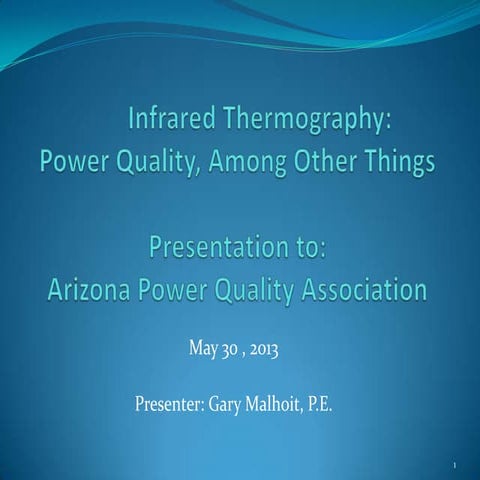 Infrared Thermography:
Power Quality, Among Other Things

Presentation to:
Arizona Power Quality Association

May 30 , 2013

Presenter: Gary Malhoit, P.E.

1